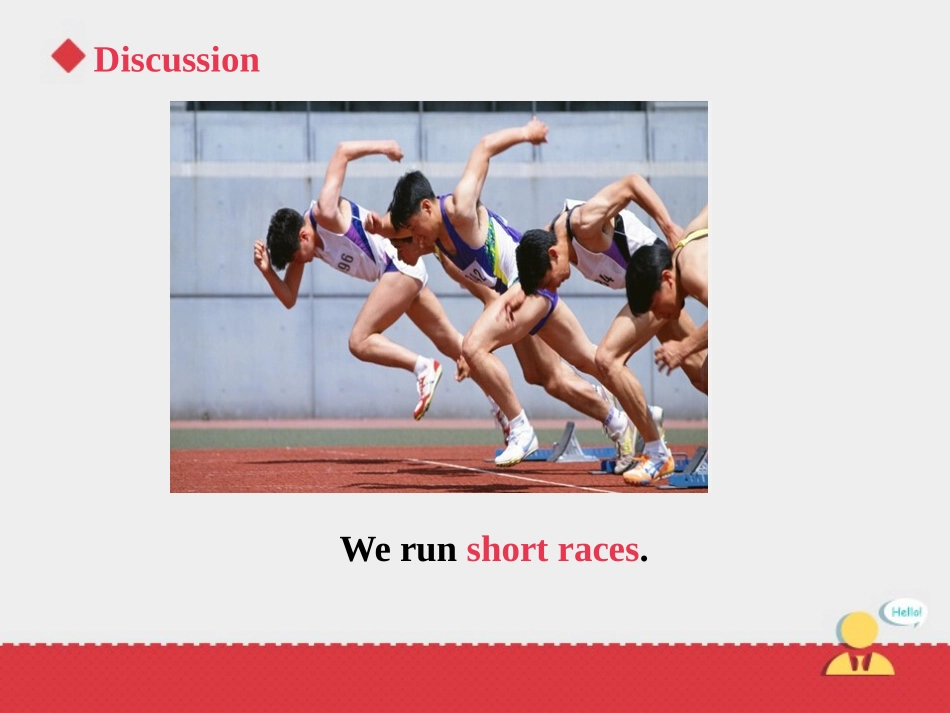 Discussion

96

14

We run short races.

Hello!